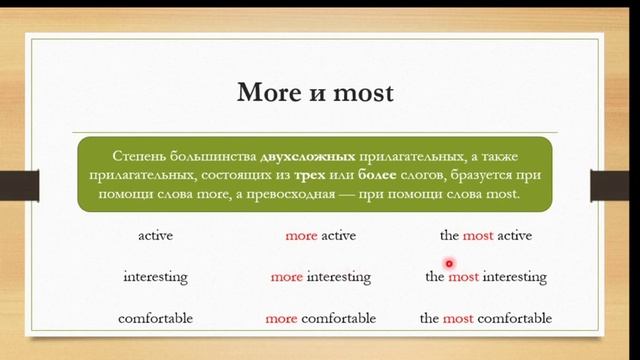 More и most

Степень большинства двухсложных прилагательных, а также прилагательных, состоящих из трех или более слогов, бразуется при помощи слова more, а превосходная — при помощи слова most.

| active | more active | the most active |
|---|---|---|
| interesting | more interesting | the most interesting |
| comfortable | more comfortable | the most comfortable |